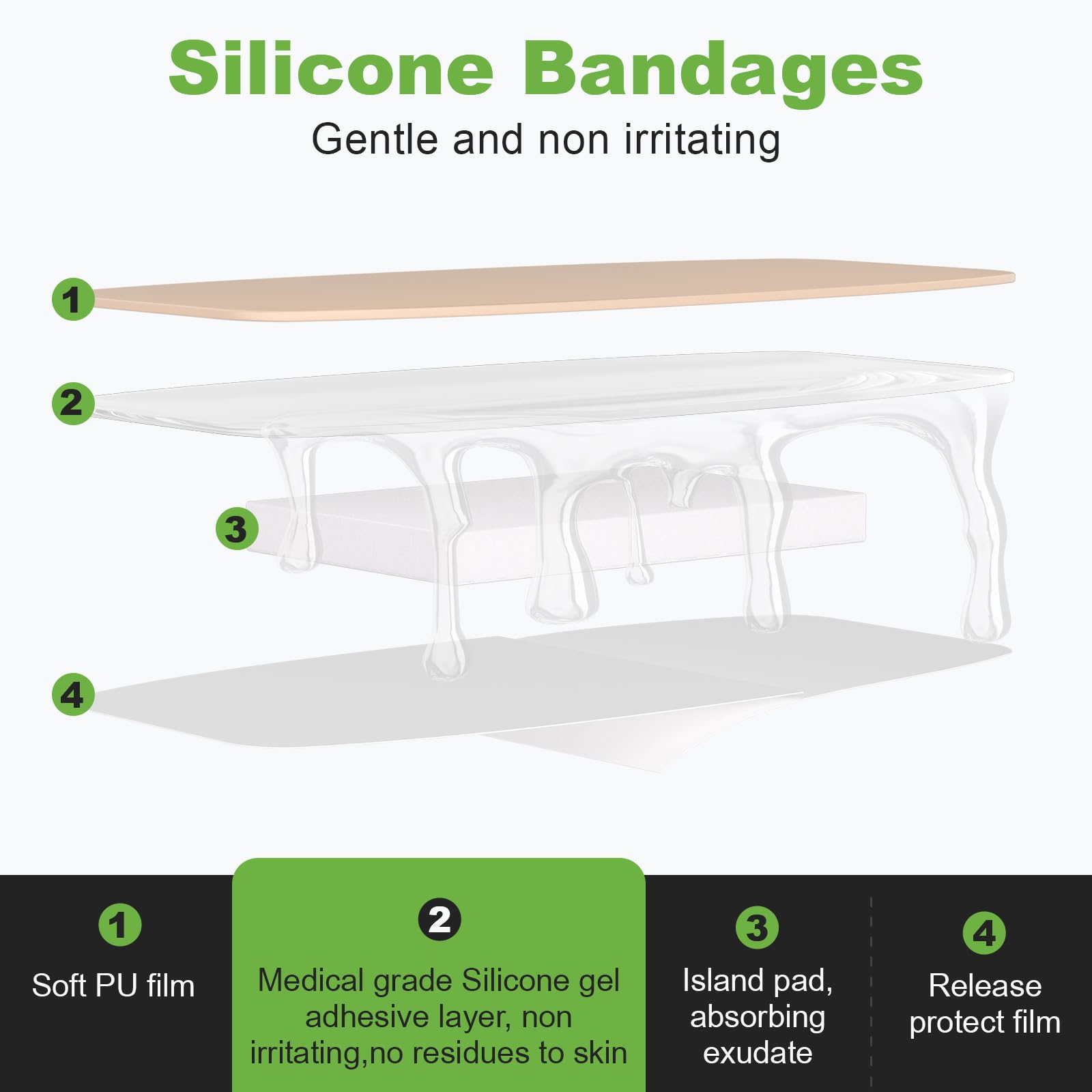 Silicone Bandages
Gentle and non irritating

1
2
3
4

1
Soft PU film

2
Medical grade Silicone gel adhesive layer, non irritating,no residues to skin

3
Island pad, absorbing exudate

4
Release protect film